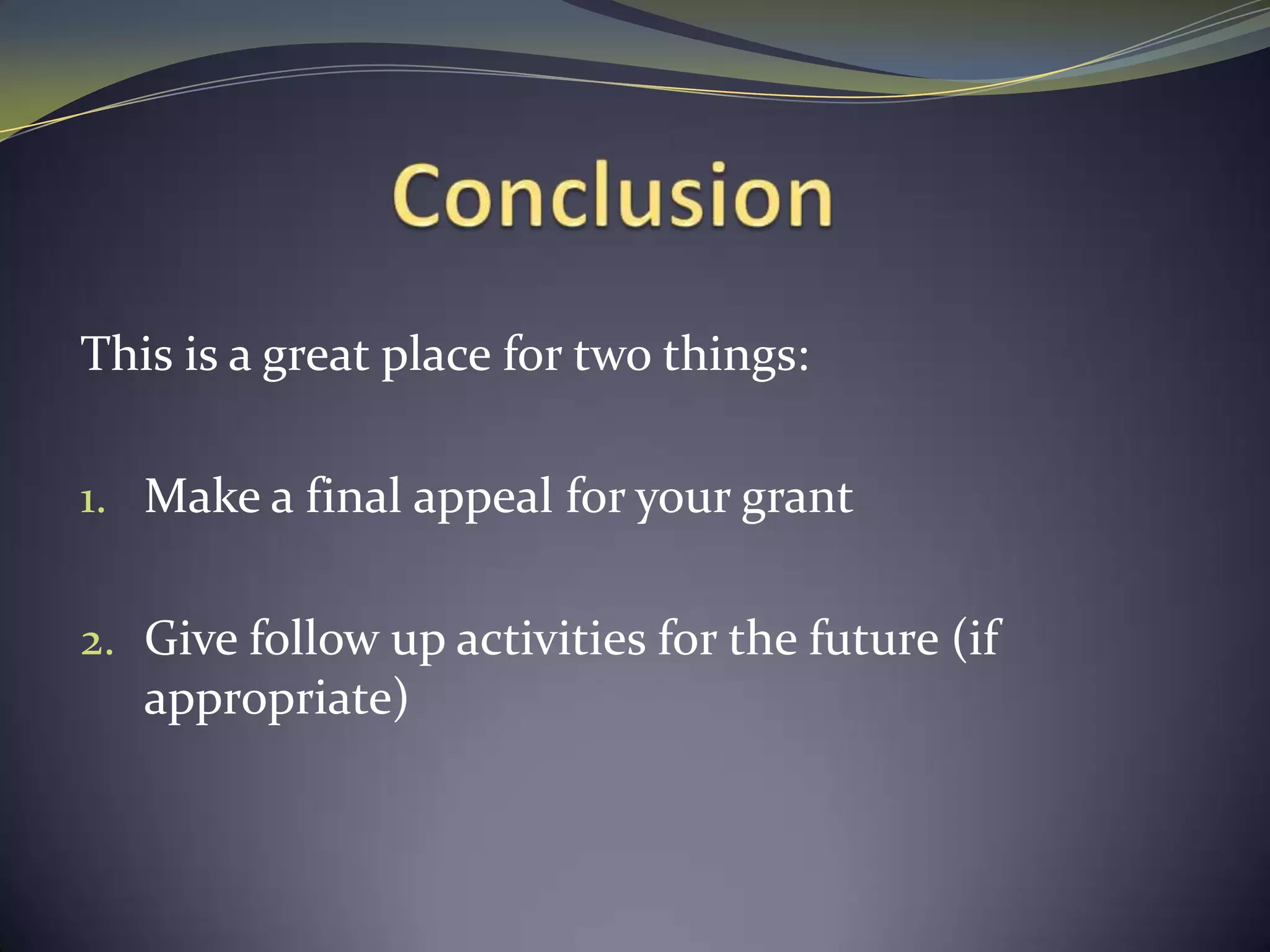 Conclusion

This is a great place for two things:

1. Make a final appeal for your grant

2. Give follow up activities for the future (if appropriate)